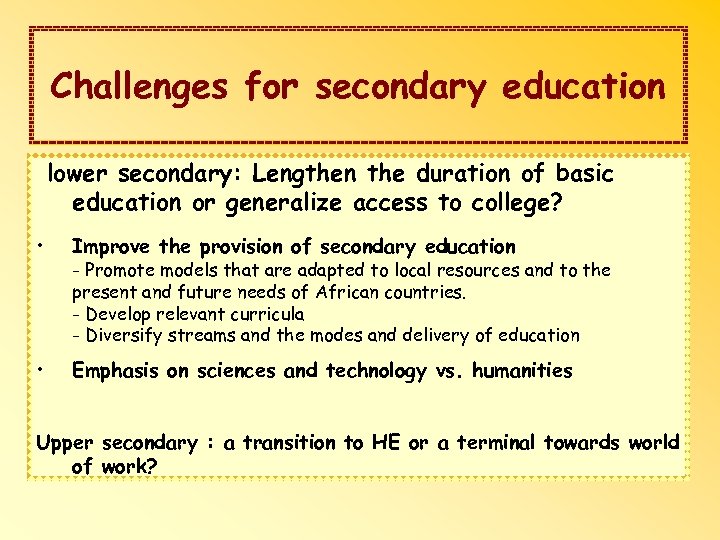 Challenges for secondary education

lower secondary: Lengthen the duration of basic education or generalize access to college?

• Improve the provision of secondary education
- Promote models that are adapted to local resources and to the present and future needs of African countries.
- Develop relevant curricula
- Diversify streams and the modes and delivery of education

• Emphasis on sciences and technology vs. humanities

Upper secondary : a transition to HE or a terminal towards world of work?